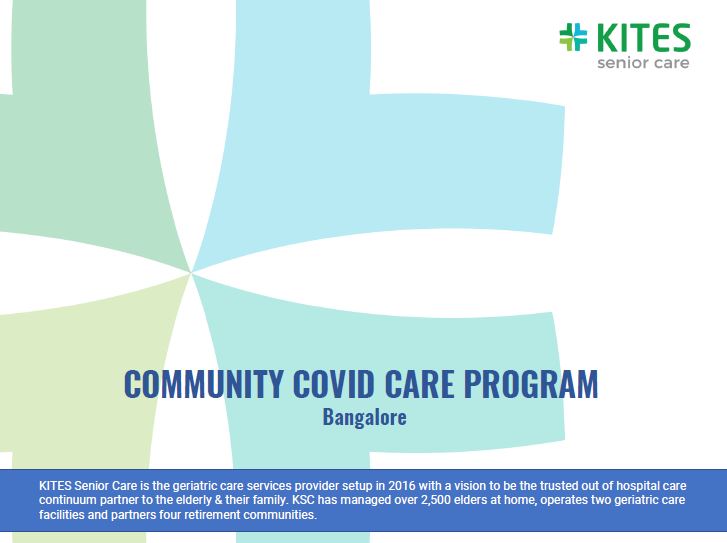 KITES
senior care

COMMUNITY COVID CARE PROGRAM
Bangalore

KITES Senior Care is the geriatric care services provider setup in 2016 with a vision to be the trusted out of hospital care continuum partner to the elderly & their family. KSC has managed over 2,500 elders at home, operates two geriatric care facilities and partners four retirement communities.